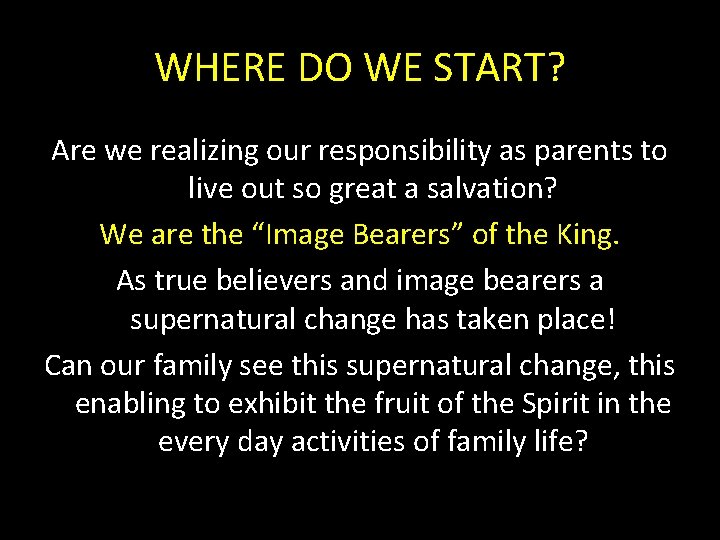 WHERE DO WE START?

Are we realizing our responsibility as parents to live out so great a salvation?

We are the “Image Bearers” of the King.

As true believers and image bearers a supernatural change has taken place!

Can our family see this supernatural change, this enabling to exhibit the fruit of the Spirit in the every day activities of family life?